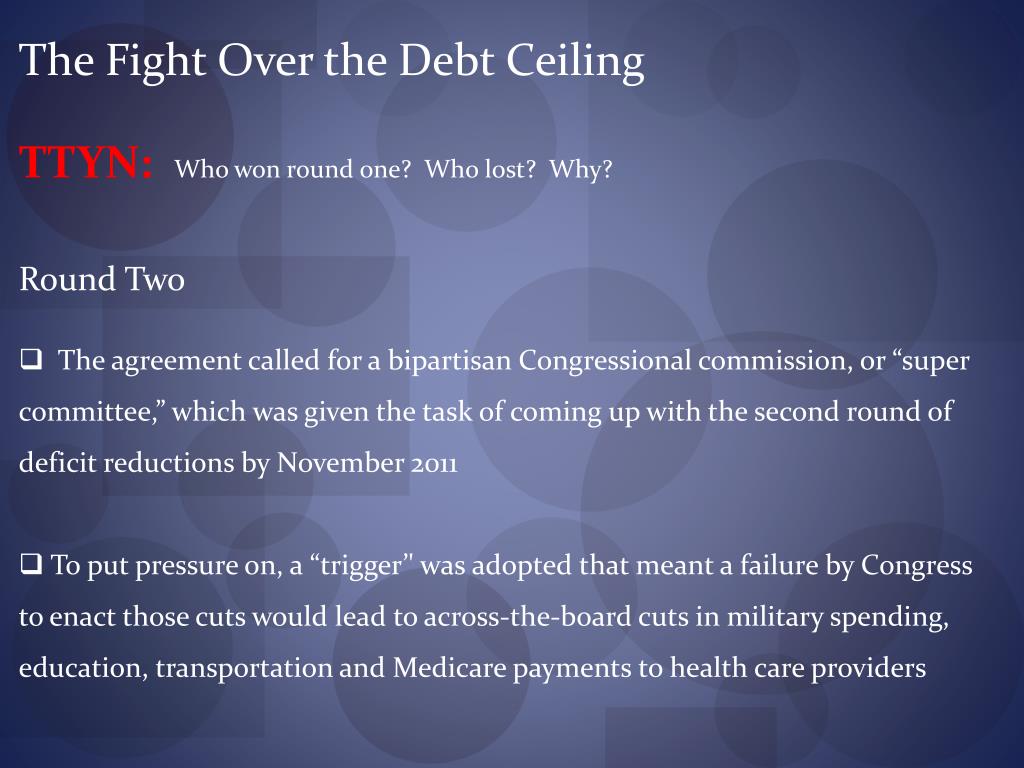 The Fight Over the Debt Ceiling

TTYN: Who won round one? Who lost? Why?

Round Two

❑ The agreement called for a bipartisan Congressional commission, or “super committee,” which was given the task of coming up with the second round of deficit reductions by November 2011

❑ To put pressure on, a “trigger" was adopted that meant a failure by Congress to enact those cuts would lead to across-the-board cuts in military spending, education, transportation and Medicare payments to health care providers